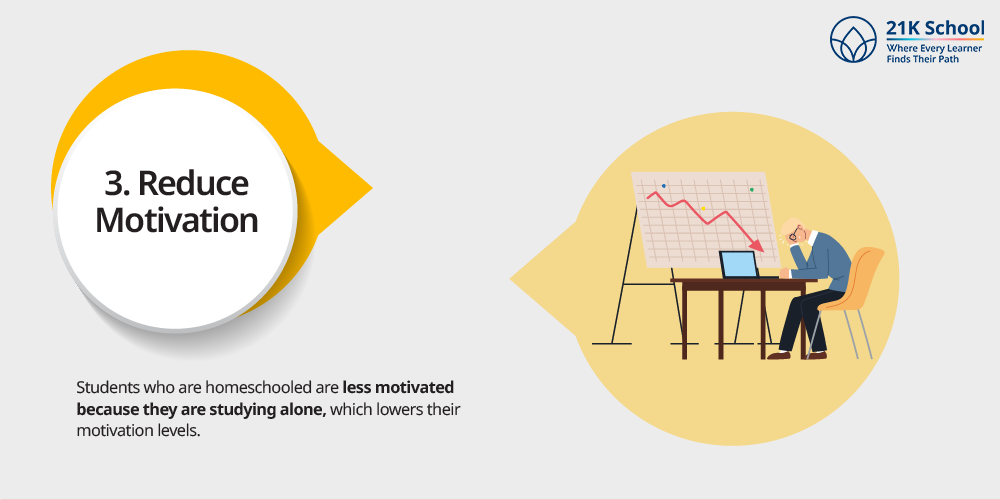 21K School
Where Every Learner Finds Their Path

3. Reduce Motivation

Students who are homeschooled are less motivated because they are studying alone, which lowers their motivation levels.